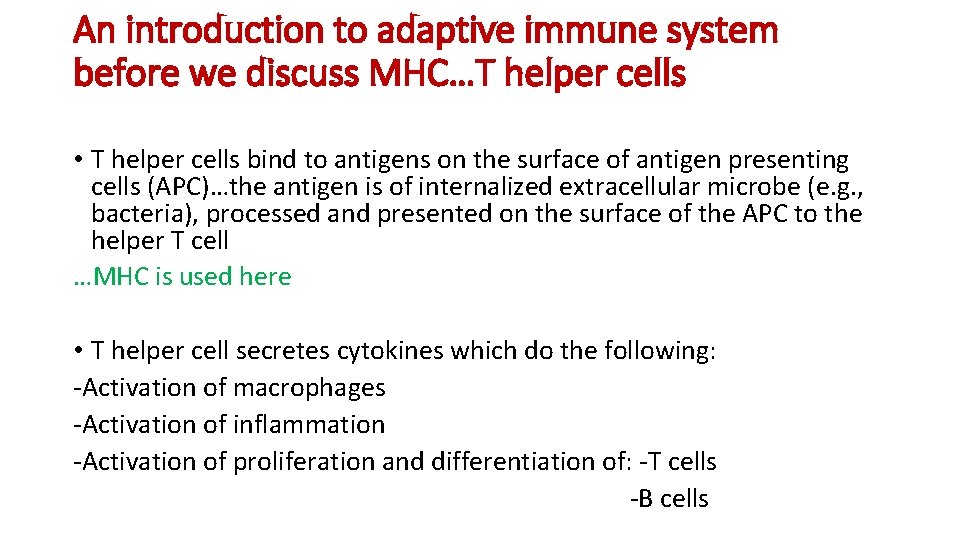 An introduction to adaptive immune system before we discuss MHC…T helper cells

• T helper cells bind to antigens on the surface of antigen presenting cells (APC)…the antigen is of internalized extracellular microbe (e.g., bacteria), processed and presented on the surface of the APC to the helper T cell
…MHC is used here

• T helper cell secretes cytokines which do the following:
-Activation of macrophages
-Activation of inflammation
-Activation of proliferation and differentiation of: -T cells
-B cells